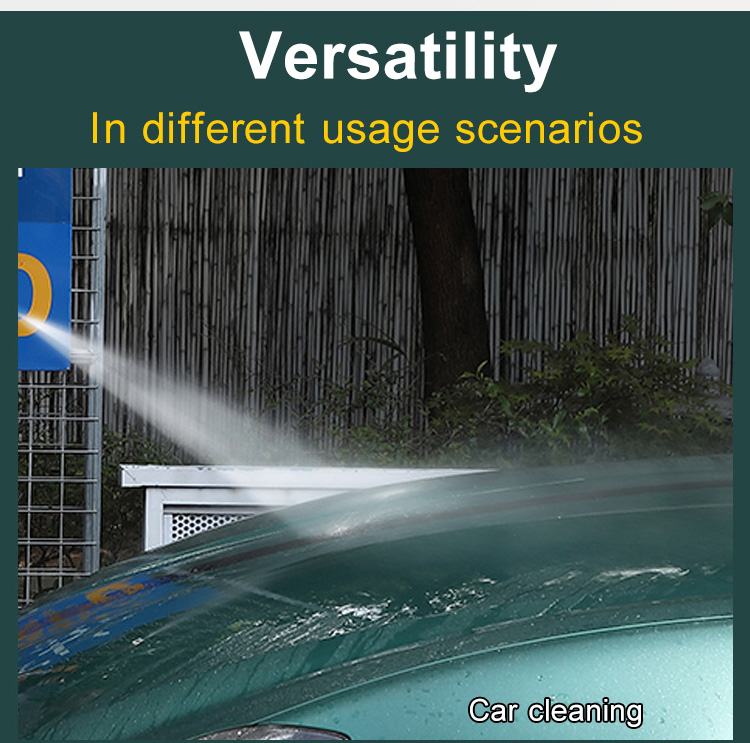 Versatility

In different usage scenarios

Car cleaning